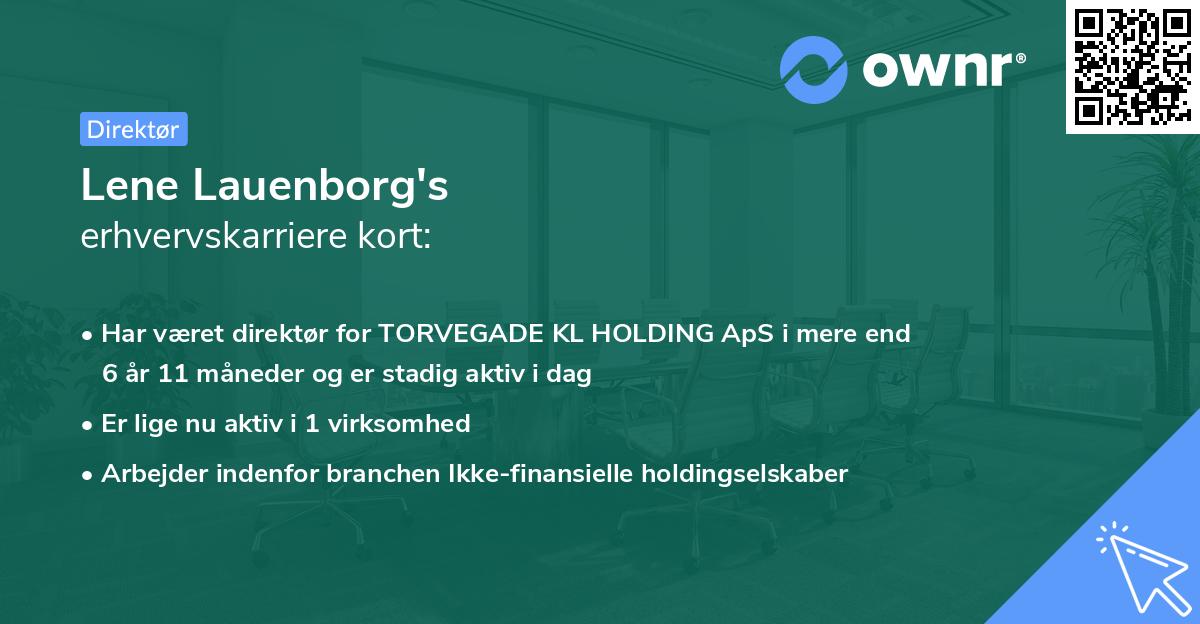 ownr®

Direktør

Lene Lauenborg's
erhvervskarriere kort:

• Har været direktør for TORVEGADE KL HOLDING ApS i mere end 6 år 11 måneder og er stadig aktiv i dag

• Er lige nu aktiv i 1 virksomhed

• Arbejder indenfor branchen Ikke-finansielle holdingselskaber